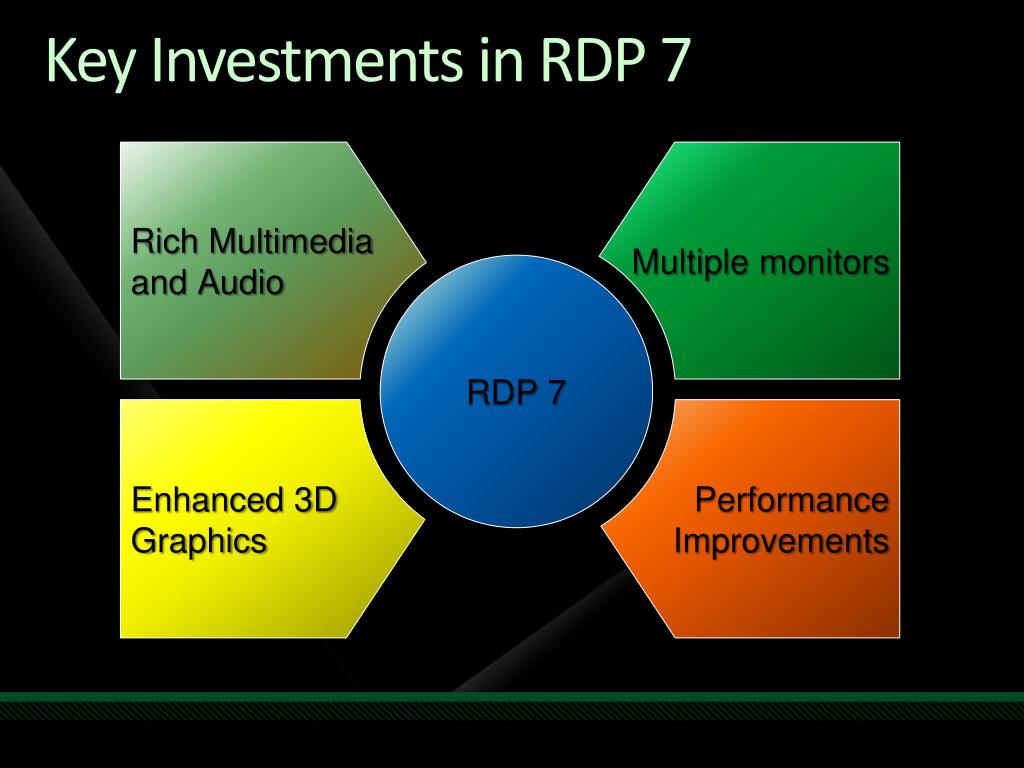 Key Investments in RDP 7

Rich Multimedia and Audio

Multiple monitors

RDP 7

Enhanced 3D Graphics

Performance Improvements